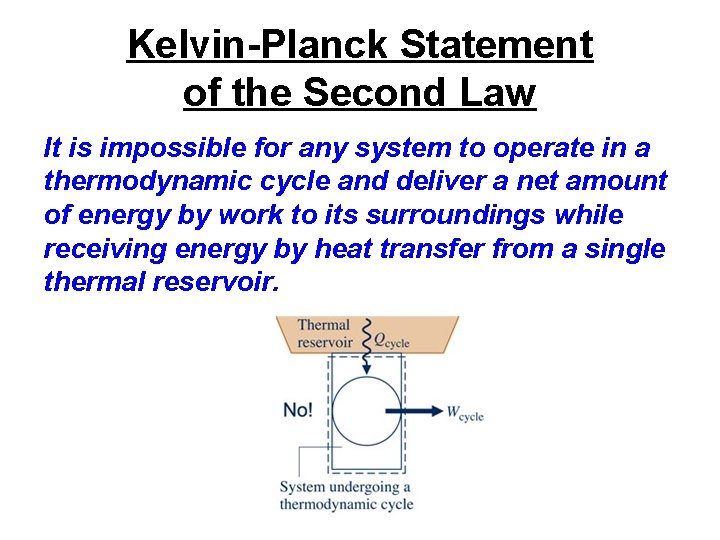 Kelvin-Planck Statement of the Second Law

It is impossible for any system to operate in a thermodynamic cycle and deliver a net amount of energy by work to its surroundings while receiving energy by heat transfer from a single thermal reservoir.

Thermal reservoir $Q_{cycle}$

No!

$W_{cycle}$

System undergoing a thermodynamic cycle